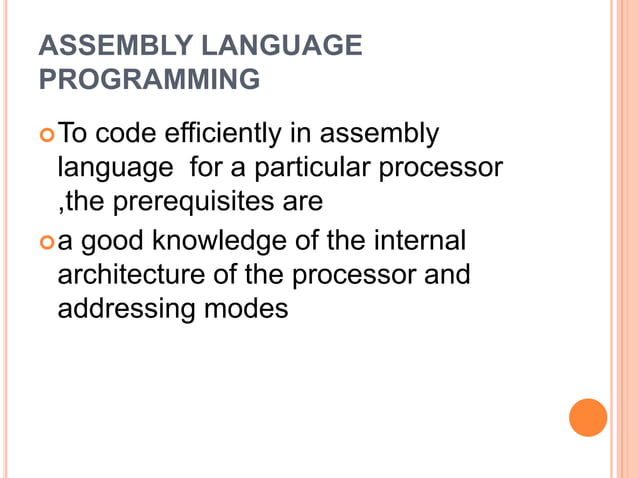 ASSEMBLY LANGUAGE PROGRAMMING

To code efficiently in assembly language for a particular processor ,the prerequisites are

a good knowledge of the internal architecture of the processor and addressing modes